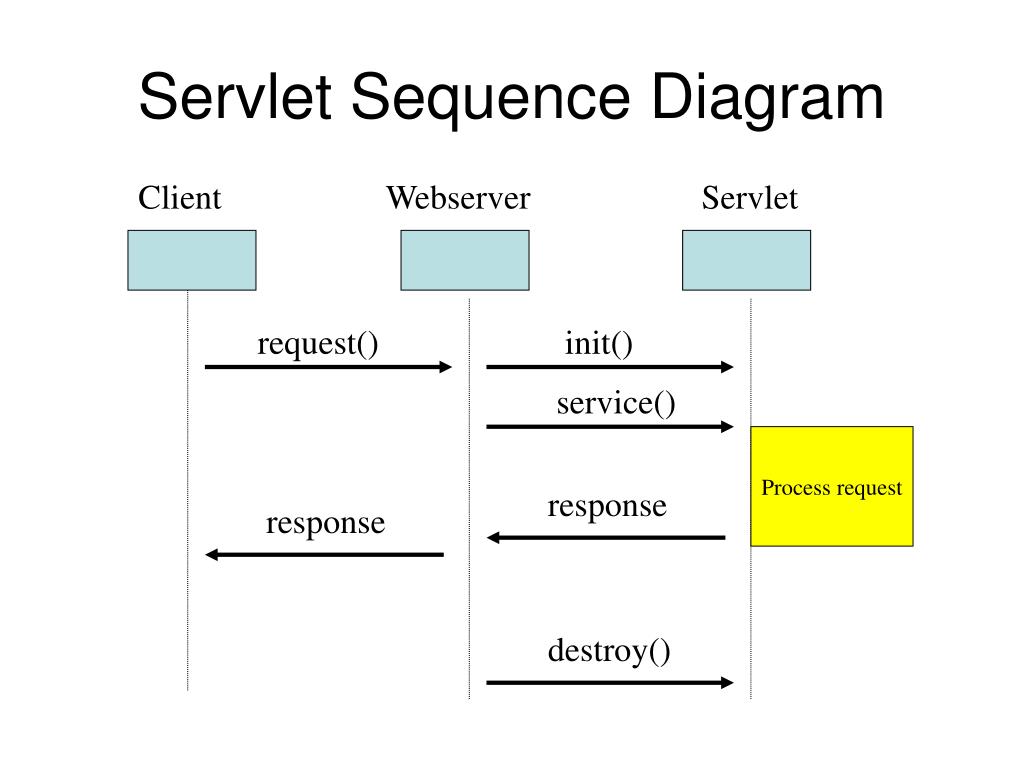 Servlet Sequence Diagram

Client

Webserver

Servlet

request()

init()

service()

Process request

response

response

destroy()